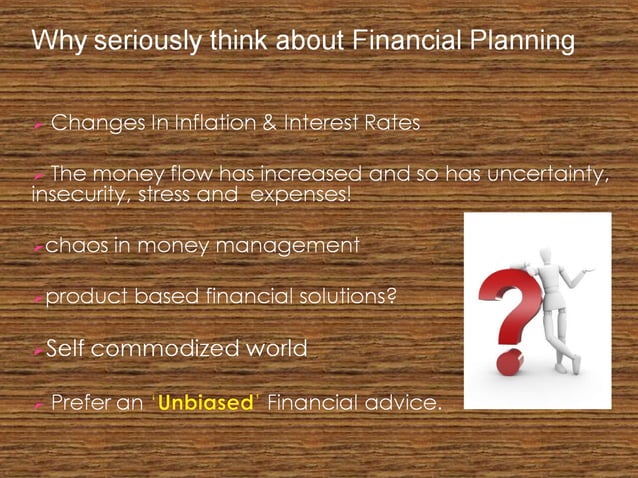 Why seriously think about Financial Planning

Changes In Inflation & Interest Rates

The money flow has increased and so has uncertainty, insecurity, stress and expenses!

chaos in money management

product based financial solutions?

Self commodized world

Prefer an 'Unbiased' Financial advice.